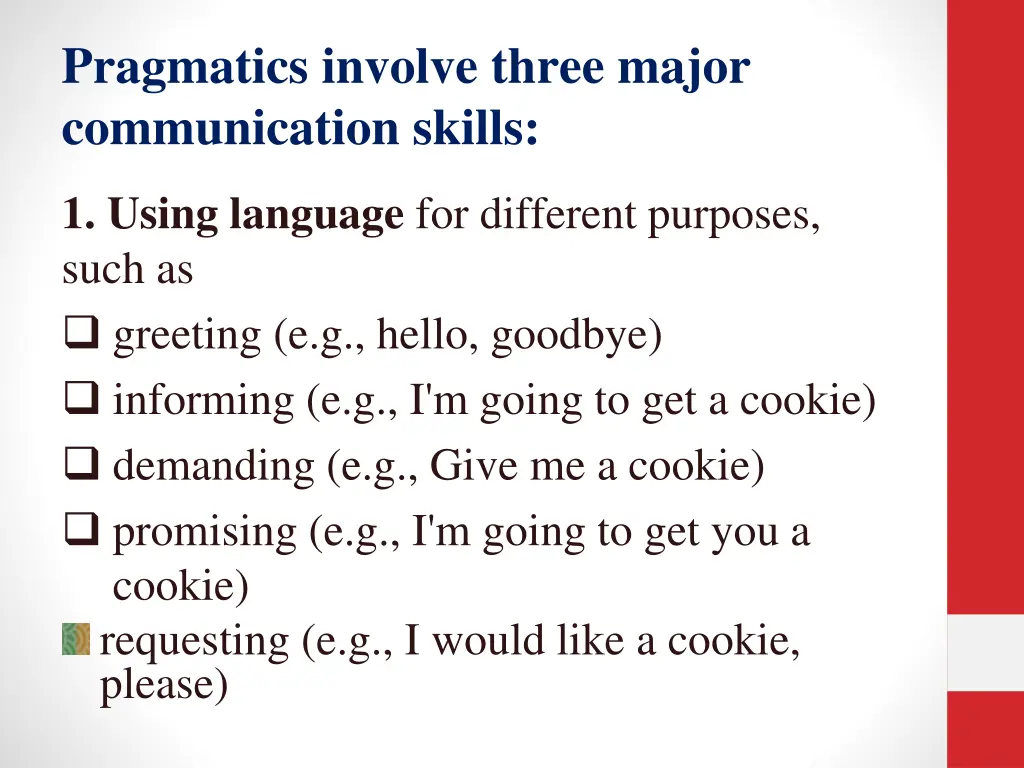 Pragmatics involve three major communication skills:

1. Using language for different purposes, such as

❑ greeting (e.g., hello, goodbye)

❑ informing (e.g., I'm going to get a cookie)

❑ demanding (e.g., Give me a cookie)

❑ promising (e.g., I'm going to get you a cookie)

requesting (e.g., I would like a cookie, please)